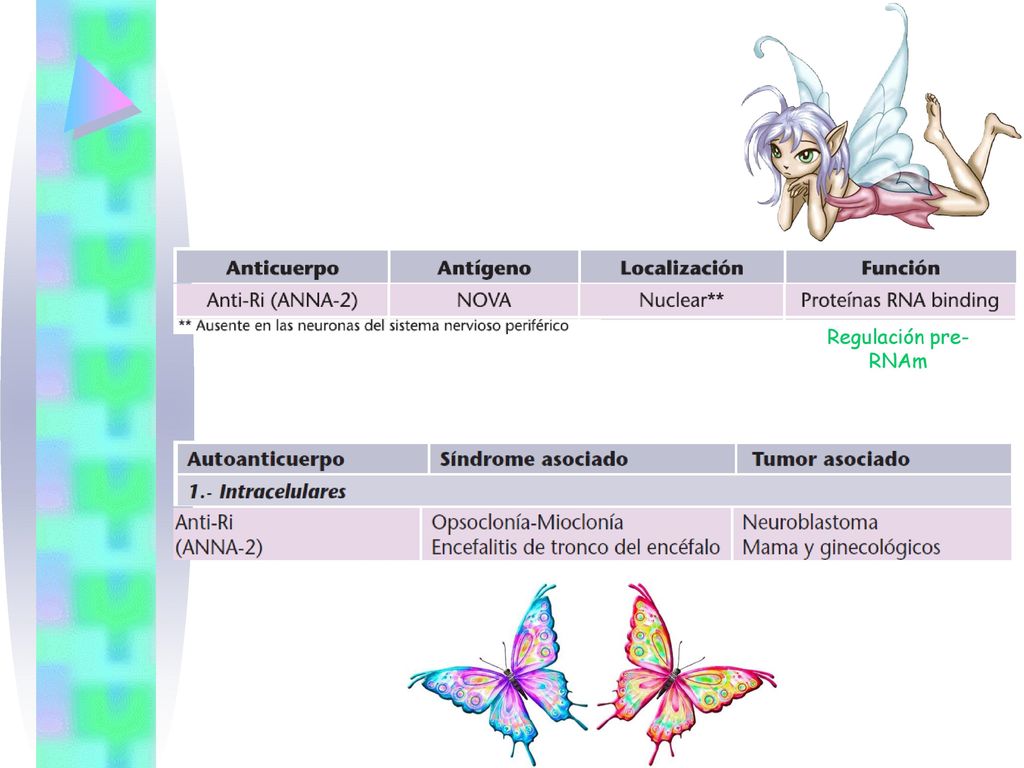 | Anticuerpo | Antígeno | Localización | Función |
|---|---|---|---|
| Anti-Ri (ANNA-2) | NOVA | Nuclear** | Proteínas RNA binding |

** Ausente en las neuronas del sistema nervioso periférico

Regulación pre-RNAm

| Autoanticuerpo | Síndrome asociado | Tumor asociado |
|---|---|---|
| 1.- Intracelulares | | |
| Anti-Ri (ANNA-2) | Opsoclonía-Mioclonía Encefalitis de tronco del encéfalo | Neuroblastoma Mama y ginecológicos |